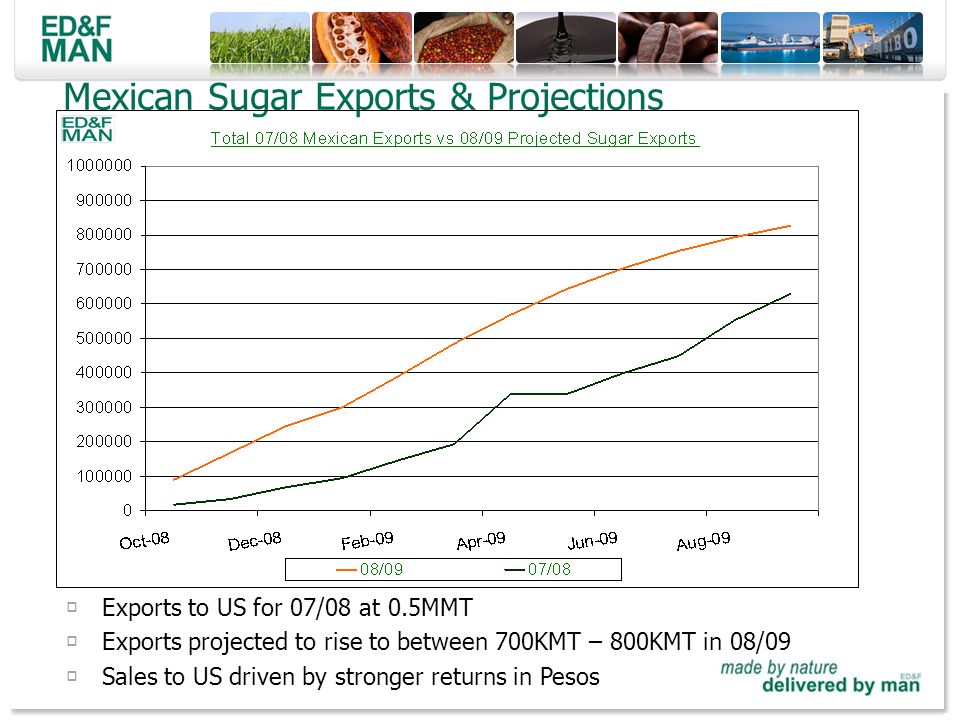 ED&F MAN

Mexican Sugar Exports & Projections

ED&F MAN

Total 07/08 Mexican Exports vs 08/09 Projected Sugar Exports

1000000
900000
800000
700000
600000
500000
400000
300000
200000
100000
0

Oct-08 Dec-08 Feb-09 Apr-09 Jun-09 Aug-09

08/09 07/08

Exports to US for 07/08 at 0.5MMT

Exports projected to rise to between 700KMT – 800KMT in 08/09

Sales to US driven by stronger returns in Pesos

made by nature
delivered by man ED&F